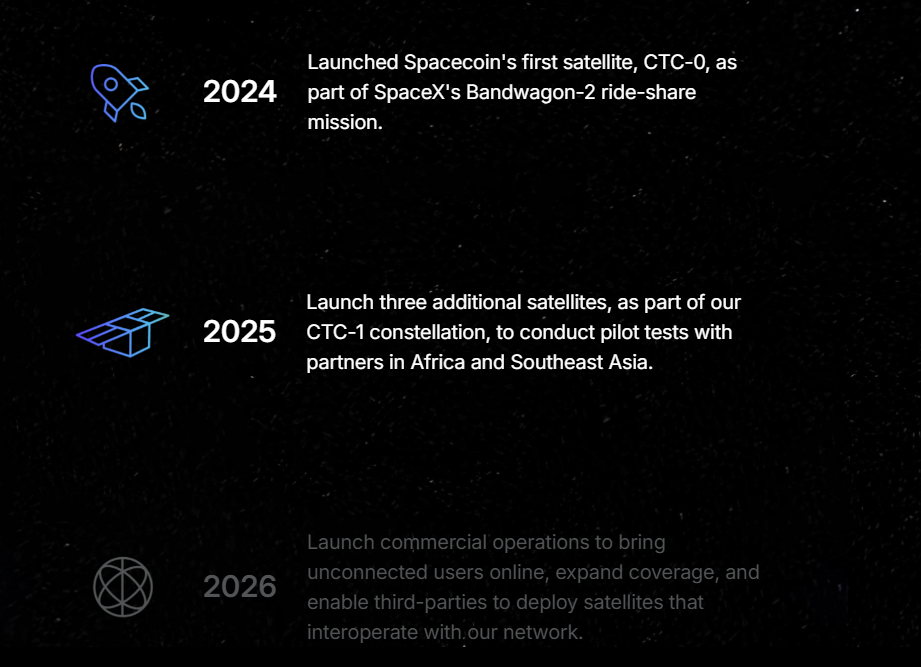 2024

Launched Spacecoin's first satellite, CTC-0, as part of SpaceX's Bandwagon-2 ride-share mission.

2025

Launch three additional satellites, as part of our CTC-1 constellation, to conduct pilot tests with partners in Africa and Southeast Asia.

2026

Launch commercial operations to bring unconnected users online, expand coverage, and enable third-parties to deploy satellites that interoperate with our network.